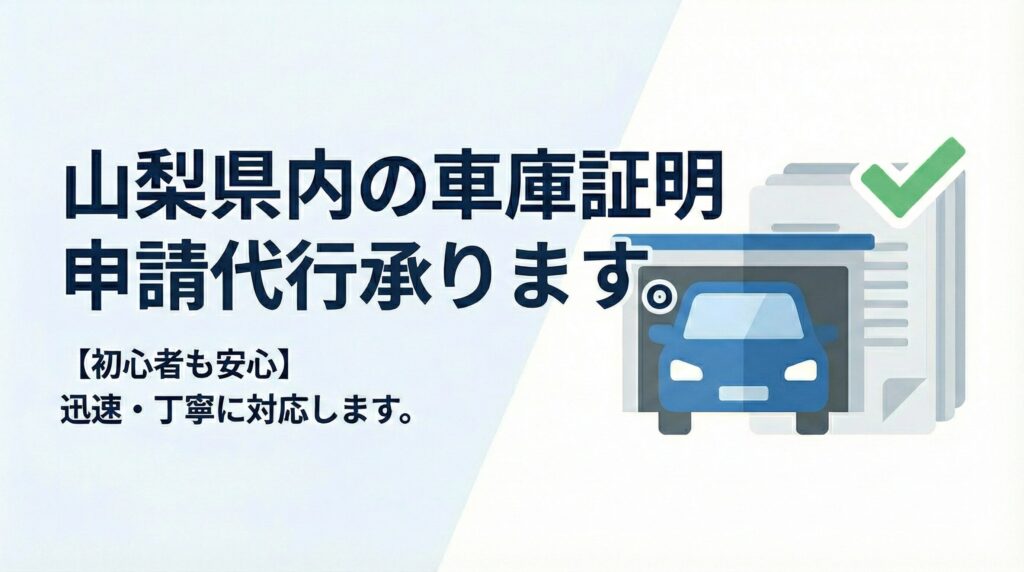 山梨県内の車庫証明
申請代行承ります。

【初心者も安心】
迅速・丁寧に対応します。